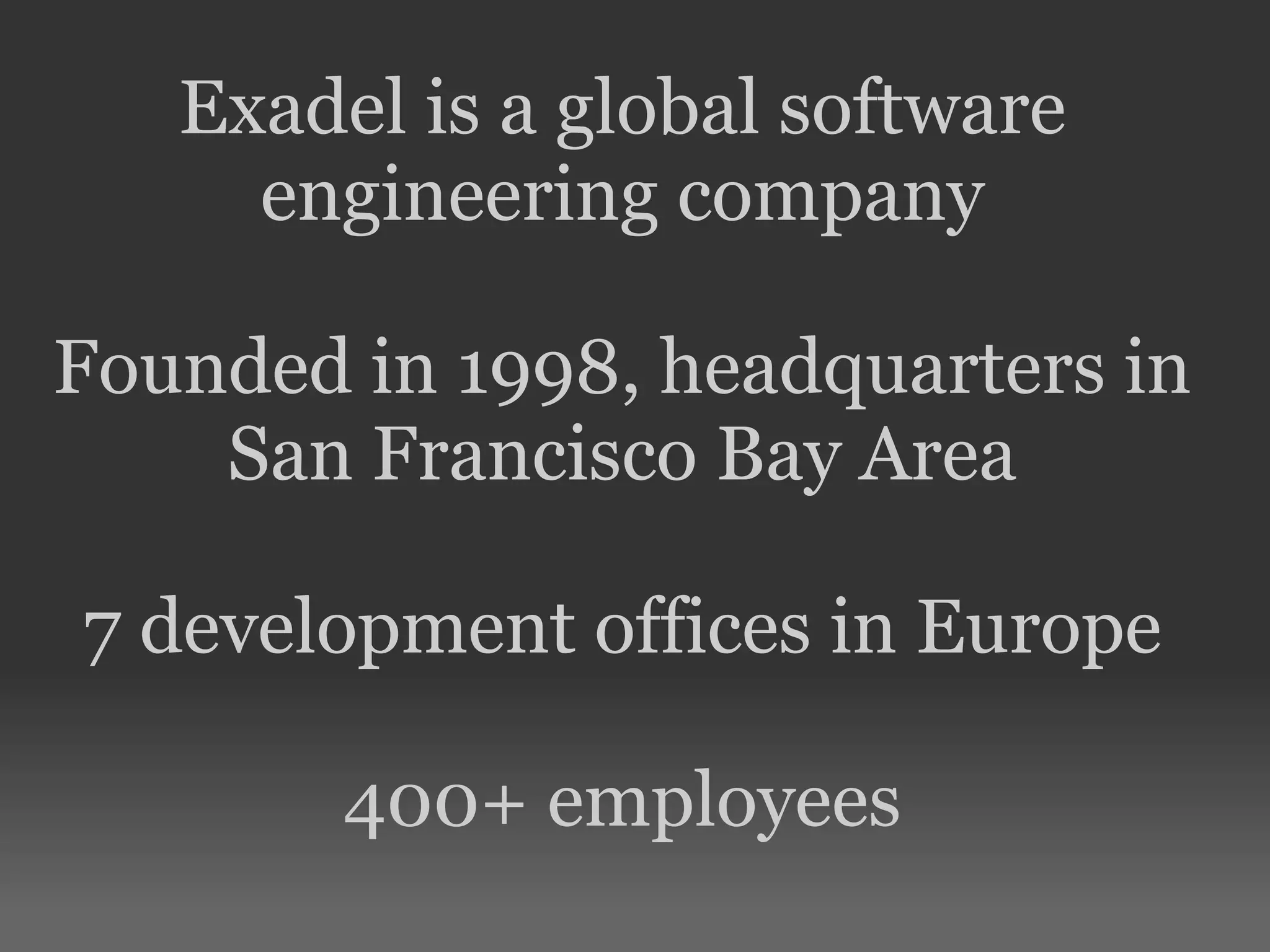 Exadel is a global software engineering company

Founded in 1998, headquarters in San Francisco Bay Area

7 development offices in Europe

400+ employees